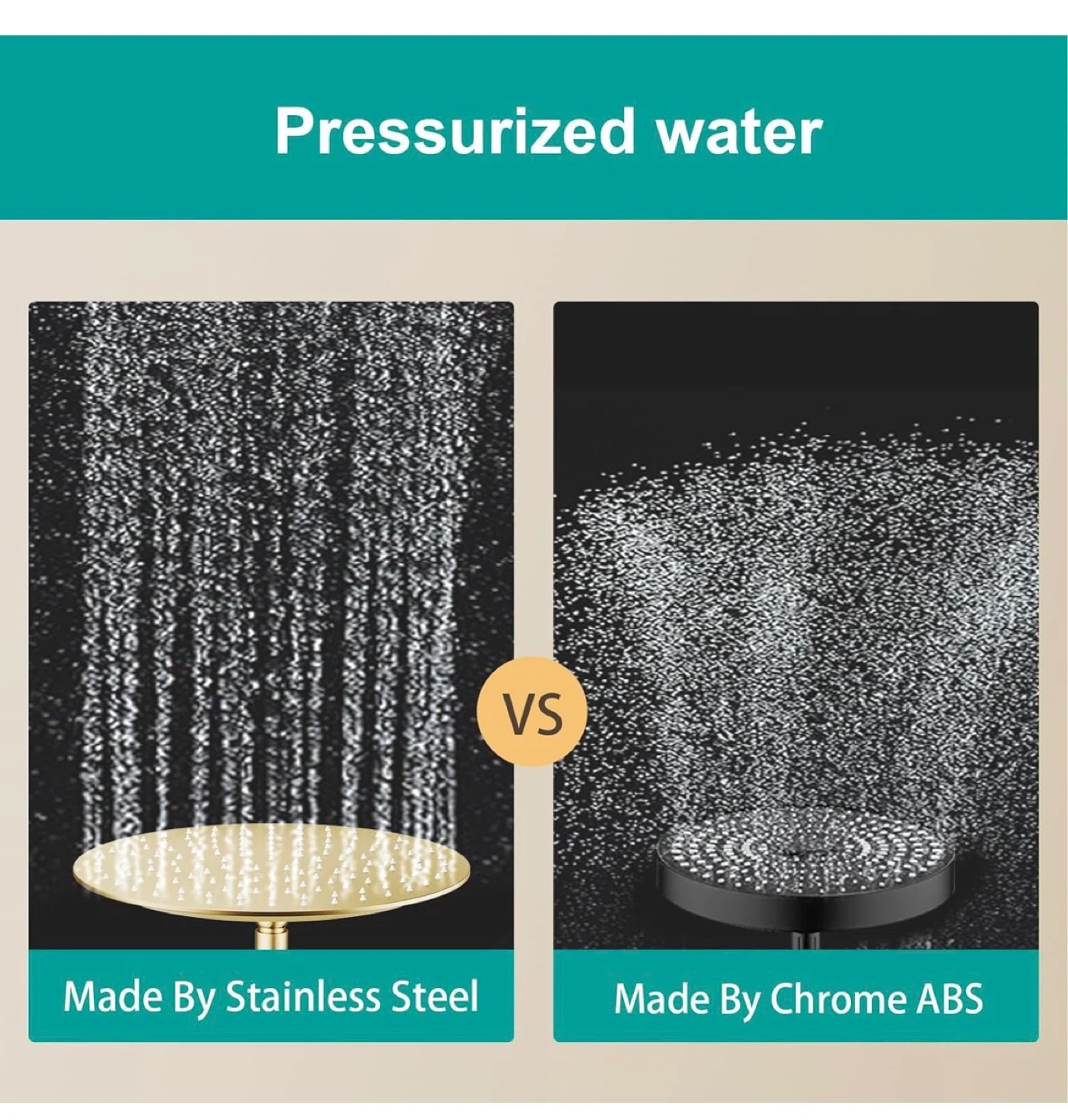 Pressurized water

VS

Made By Stainless Steel

Made By Chrome ABS